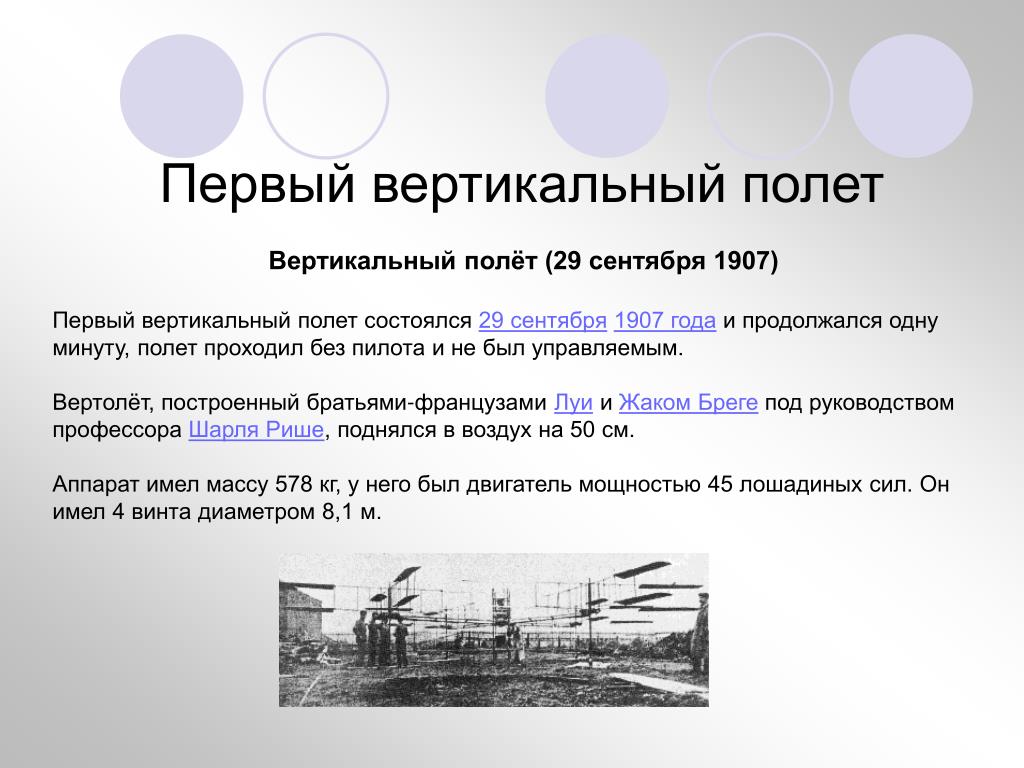 Первый вертикальный полет

Вертикальный полёт (29 сентября 1907)

Первый вертикальный полет состоялся 29 сентября 1907 года и продолжался одну минуту, полет проходил без пилота и не был управляемым.

Вертолёт, построенный братьями-французами Луи и Жаком Бреге под руководством профессора Шарля Рише, поднялся в воздух на 50 см.

Аппарат имел массу 578 кг, у него был двигатель мощностью 45 лошадиных сил. Он имел 4 винта диаметром 8,1 м.